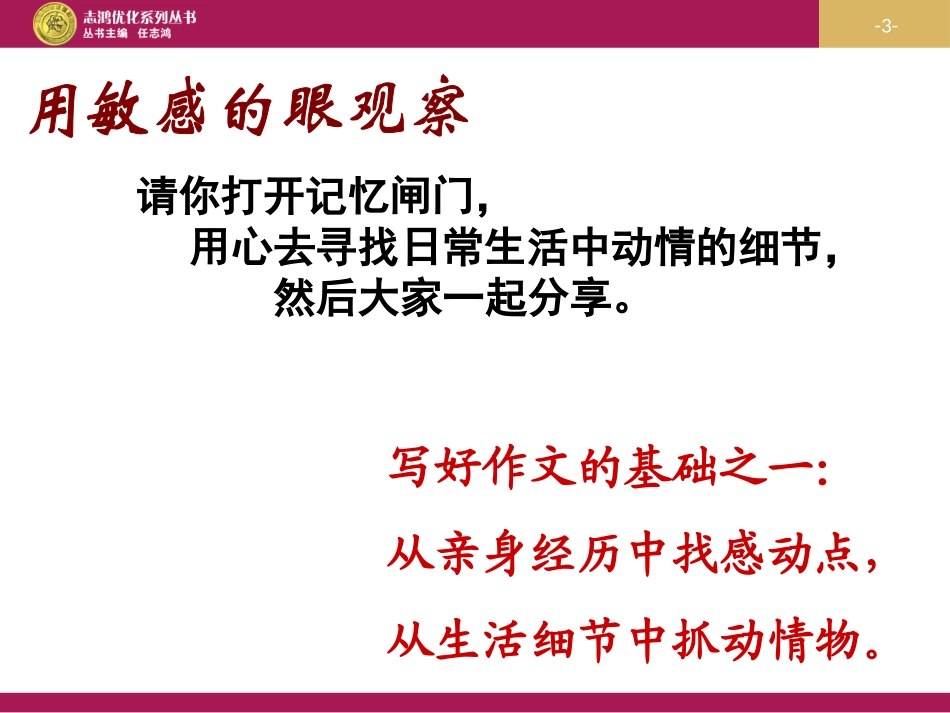 志鸿优化系列丛书
丛书主编 任志鸿

-3-

用敏感的眼观察

请你打开记忆闸门，
用心去寻找日常生活中动情的细节，
然后大家一起分享。

写好作文的基础之一：
从亲身经历中找感动点，
从生活细节中抓动情物。